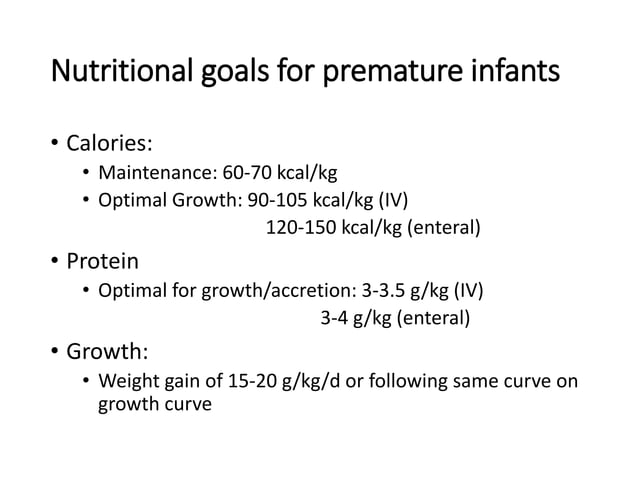 Nutritional goals for premature infants

• Calories:
  • Maintenance: 60-70 kcal/kg
  • Optimal Growth: 90-105 kcal/kg (IV)
    120-150 kcal/kg (enteral)
• Protein
  • Optimal for growth/accretion: 3-3.5 g/kg (IV)
    3-4 g/kg (enteral)
• Growth:
  • Weight gain of 15-20 g/kg/d or following same curve on growth curve